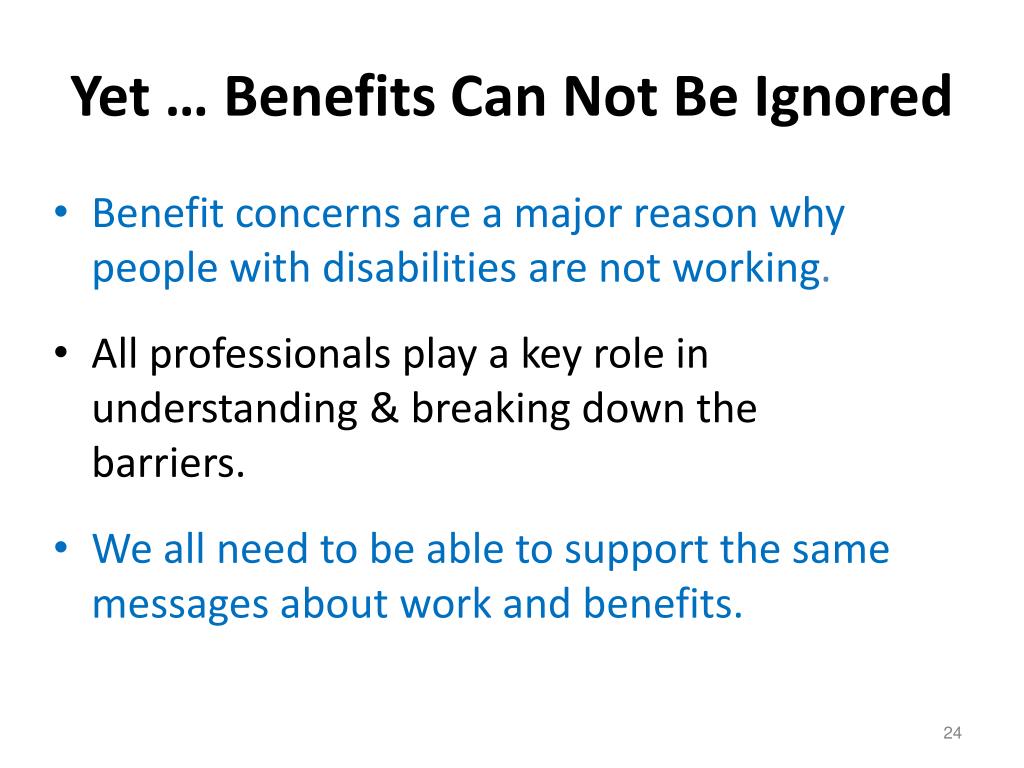 Yet … Benefits Can Not Be Ignored

• Benefit concerns are a major reason why people with disabilities are not working.

• All professionals play a key role in understanding & breaking down the barriers.

• We all need to be able to support the same messages about work and benefits.

24